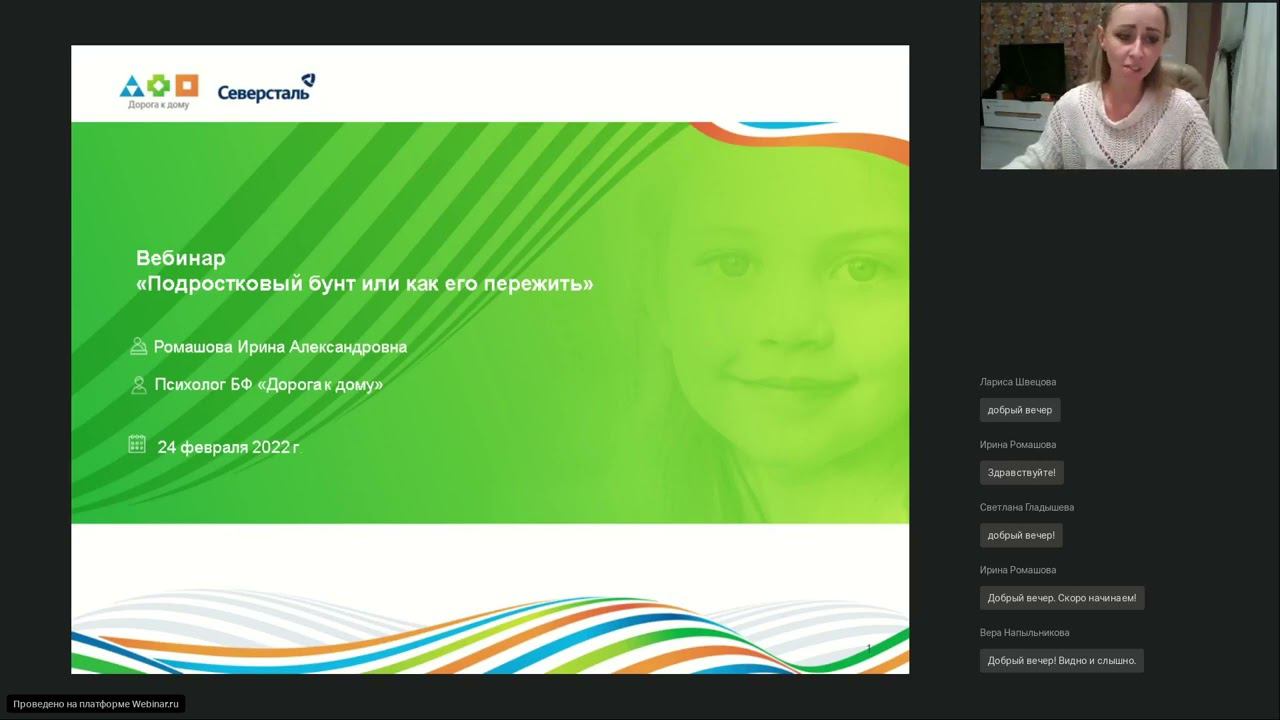 Дорога к дому

Северсталь

Вебинар
«Подростковый бунт или как его пережить»

Ромашова Ирина Александровна

Психолог БФ «Дорога к дому»

24 февраля 2022 г.

1

Лариса Швецова

добрый вечер

Ирина Ромашова

Здравствуйте!

Светлана Гладышева

добрый вечер!

Ирина Ромашова

Добрый вечер. Скоро начинаем!

Вера Напыльникова

Добрый вечер! Видно и слышно.

Проведено на платформе Webinar.ru